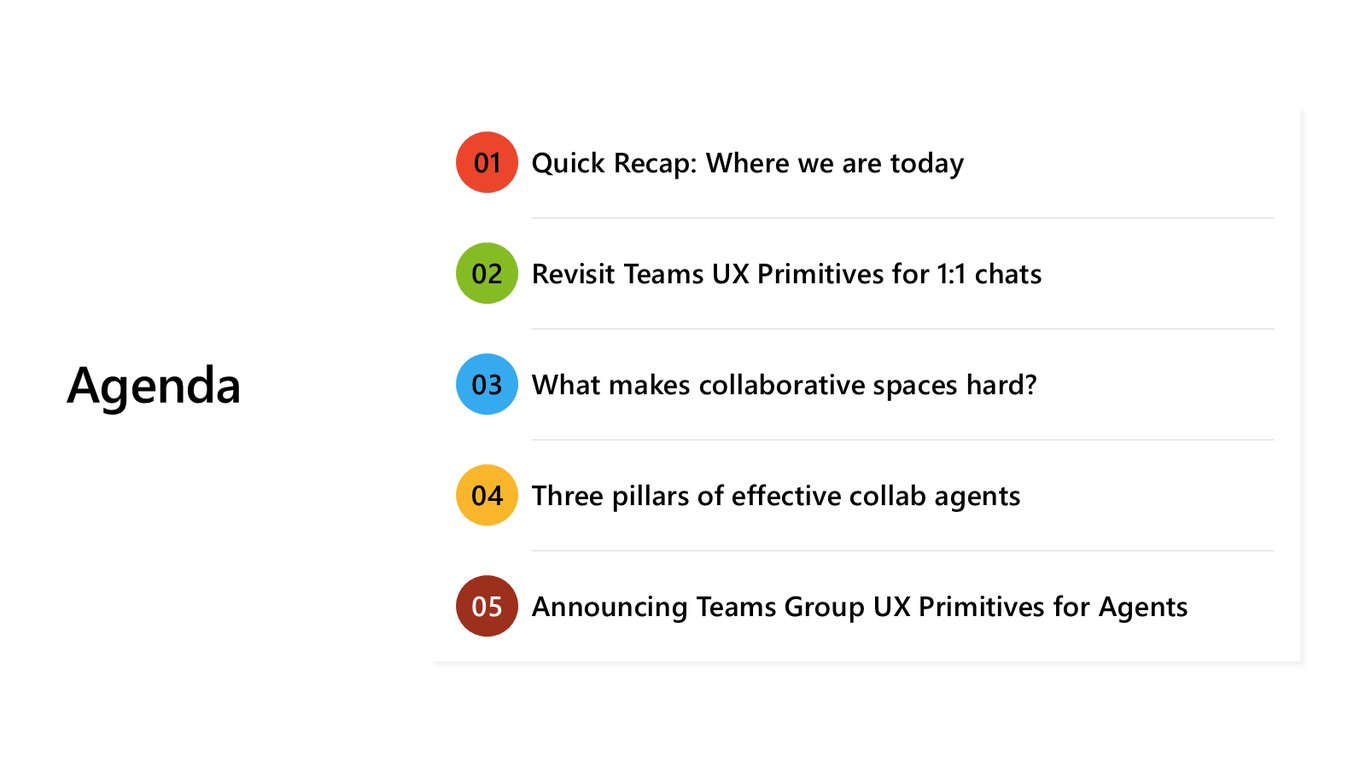 Agenda

01 Quick Recap: Where we are today

02 Revisit Teams UX Primitives for 1:1 chats

03 What makes collaborative spaces hard?

04 Three pillars of effective collab agents

05 Announcing Teams Group UX Primitives for Agents